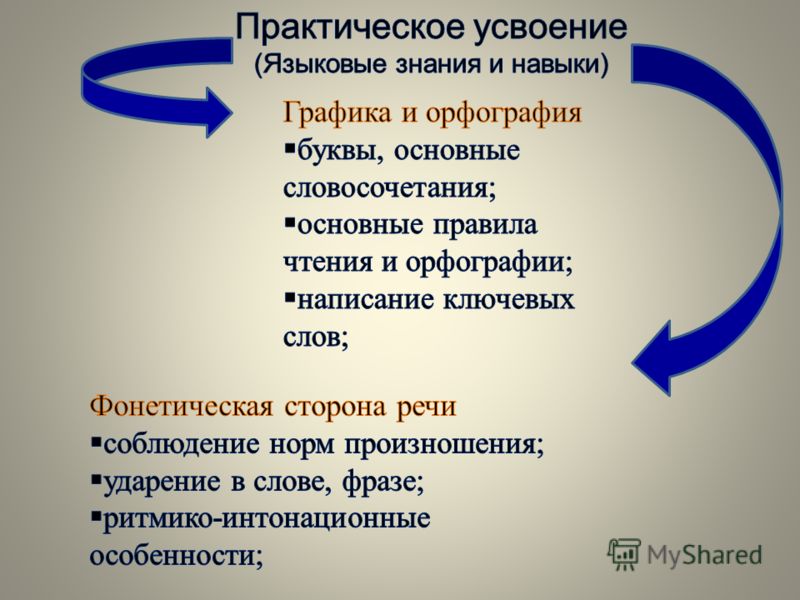 Практическое усвоение
(Языковые знания и навыки)

Графика и орфография
▪буквы, основные словосочетания;
▪основные правила чтения и орфографии;
▪написание ключевых слов;

Фонетическая сторона речи
▪соблюдение норм произношения;
▪ударение в слове, фразе;
▪ритмико-интонационные особенности;

MyShared